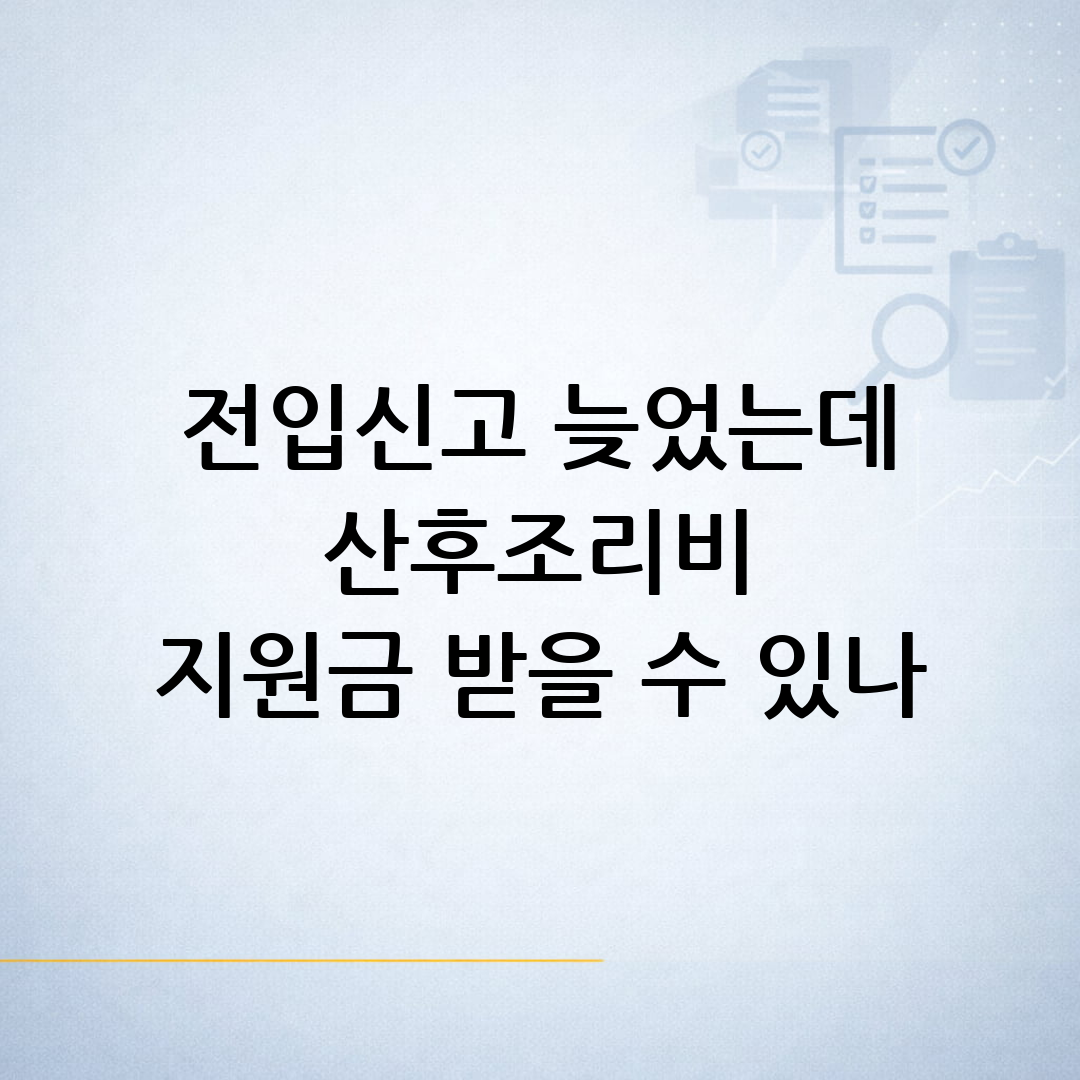 전입신고 늦었는데
산후조리비
지원금 받을 수 있나